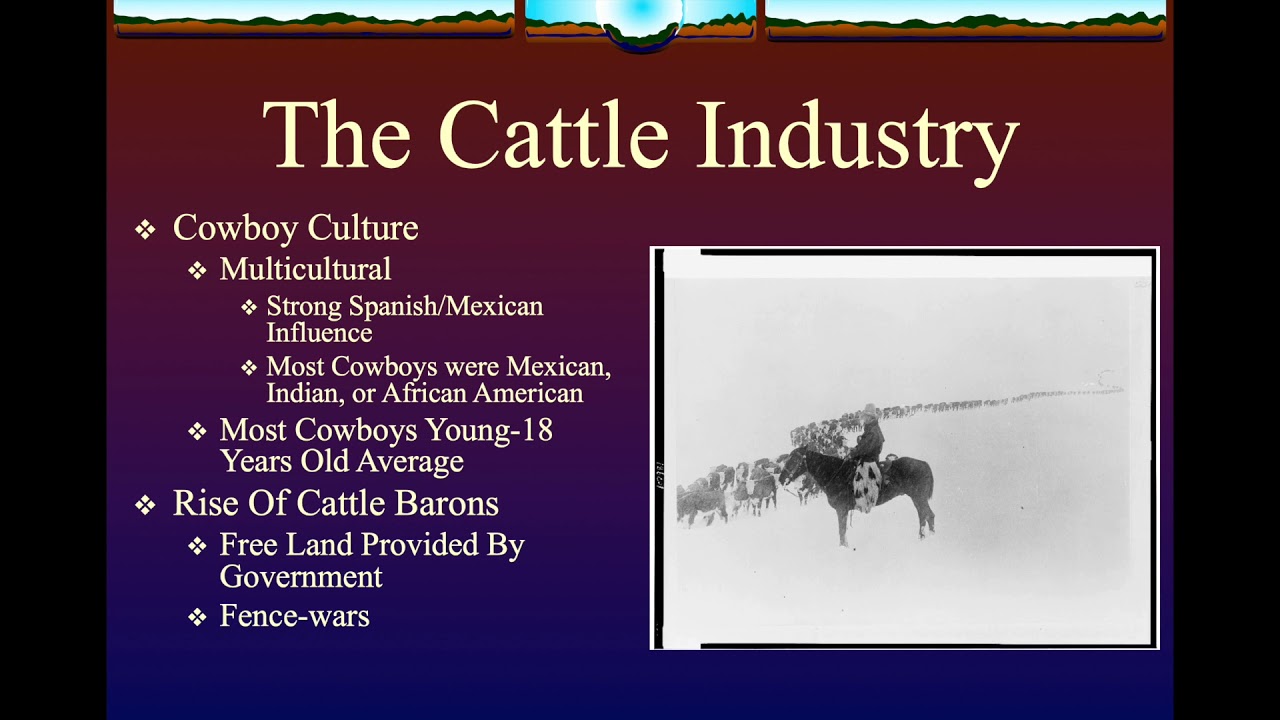 The Cattle Industry

❖ Cowboy Culture
❖ Multicultural
❖ Strong Spanish/Mexican Influence
❖ Most Cowboys were Mexican, Indian, or African American
❖ Most Cowboys Young-18 Years Old Average
❖ Rise Of Cattle Barons
❖ Free Land Provided By Government
❖ Fence-wars